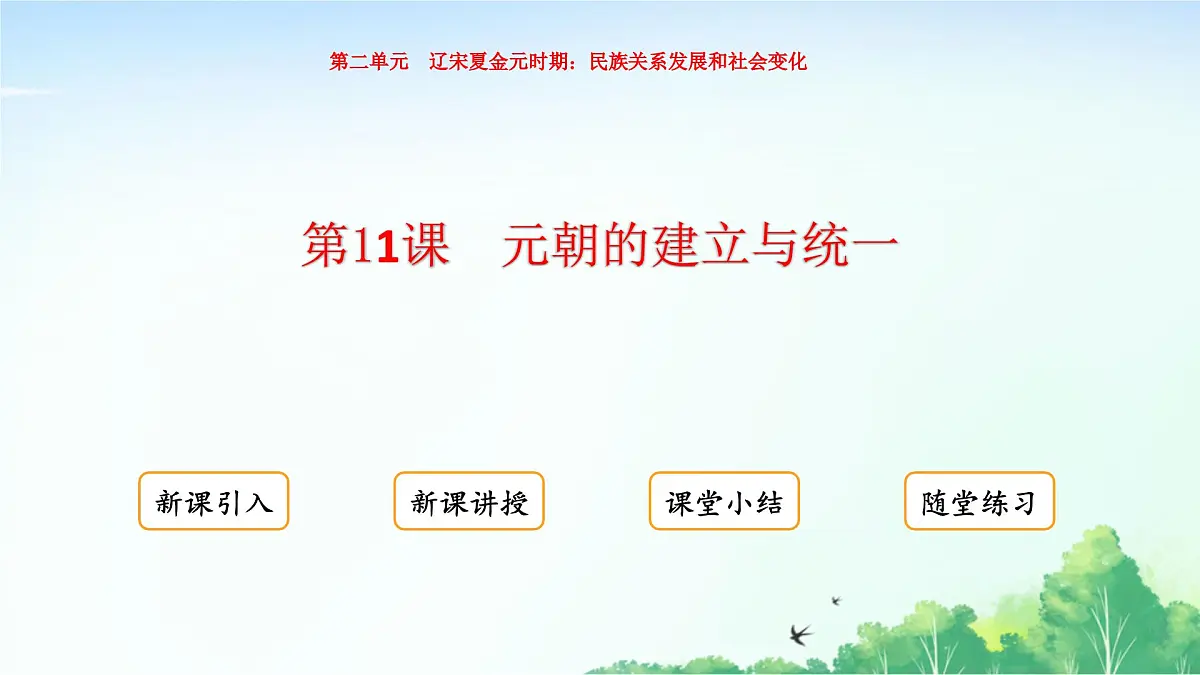 第二单元　辽宋夏金元时期：民族关系发展和社会变化

第11课　元朝的建立与统一

新课引入

新课讲授

课堂小结

随堂练习